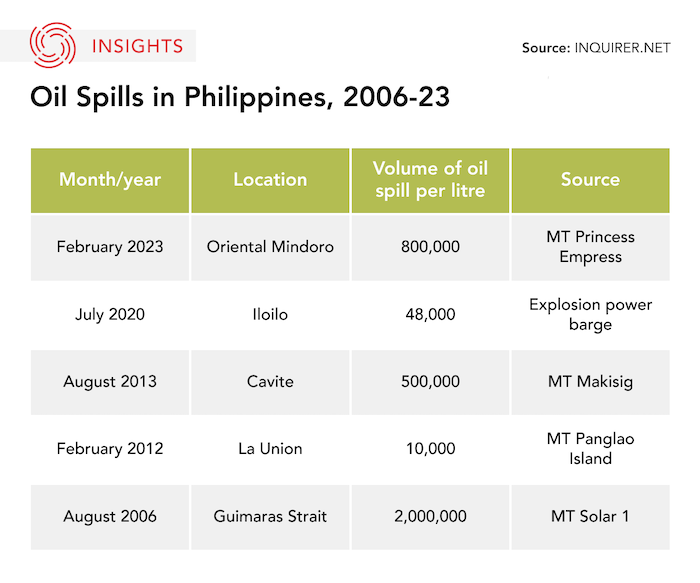 INSIGHTS

Source: INQUIRER.NET

Oil Spills in Philippines, 2006-23

| Month/year | Location | Volume of oil spill per litre | Source |
|---|---|---|---|
| February 2023 | Oriental Mindoro | 800,000 | MT Princess Empress |
| July 2020 | Iloilo | 48,000 | Explosion power barge |
| August 2013 | Cavite | 500,000 | MT Makisig |
| February 2012 | La Union | 10,000 | MT Panglao Island |
| August 2006 | Guimaras Strait | 2,000,000 | MT Solar 1 |